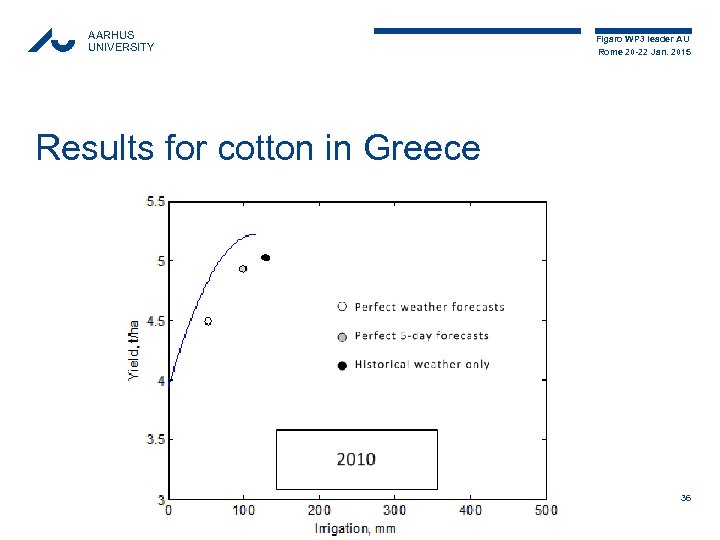 AARHUS
UNIVERSITY

Figaro WP3 leader AU
Rome 20-22 Jan. 2015

Results for cotton in Greece

5.5
5
4.5
4
3.5
3
Yield, t/ha

Perfect weather forecasts
Perfect 5-day forecasts
Historical weather only

2010

0
100
200
300
400
500
Irrigation, mm

36